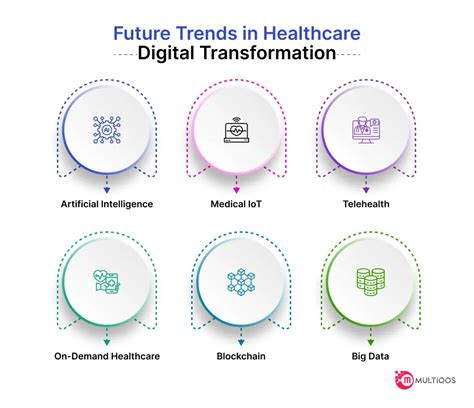 Future Trends in Healthcare
Digital Transformation

AI

Artificial Intelligence

Medical IoT

Telehealth

On-Demand Healthcare

Blockchain

Big Data

MULTIQOS